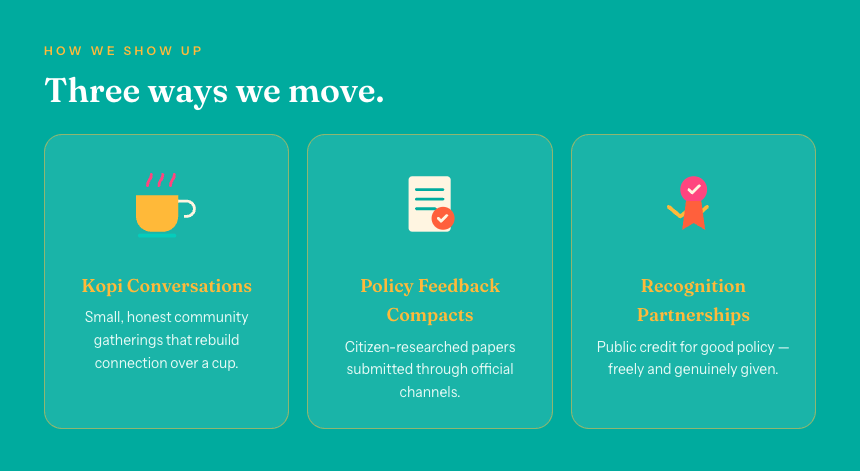 HOW WE SHOW UP

Three ways we move.

Kopi Conversations

Small, honest community gatherings that rebuild connection over a cup.

Policy Feedback Compacts

Citizen-researched papers submitted through official channels.

Recognition Partnerships

Public credit for good policy — freely and genuinely given.